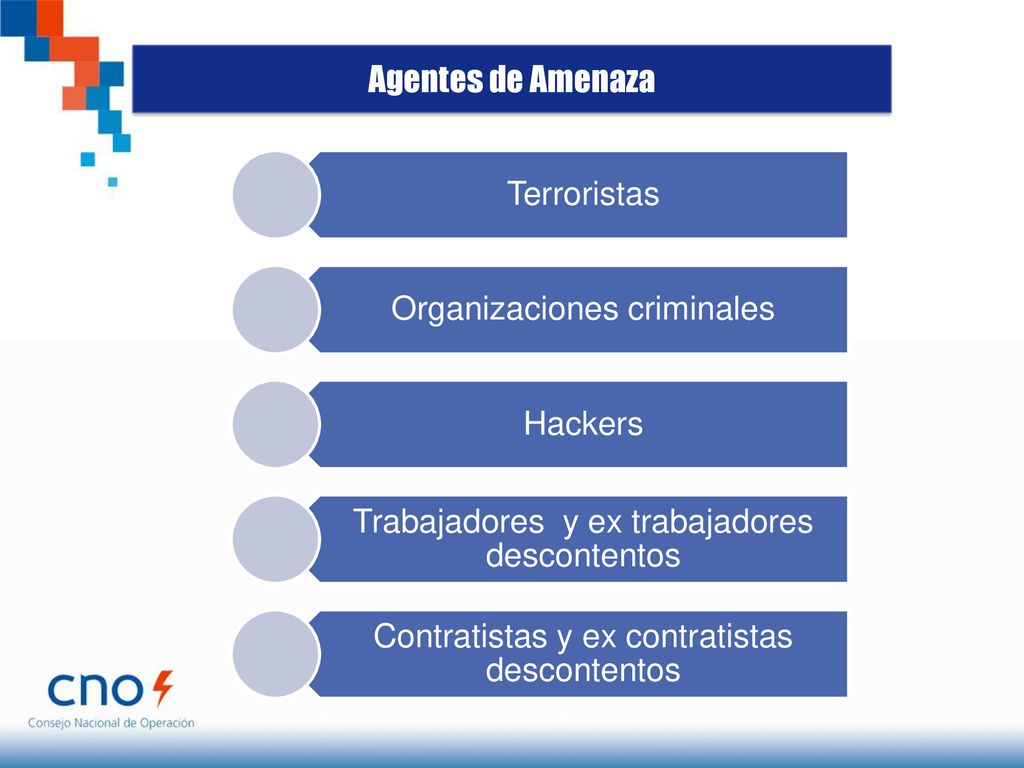 Agentes de Amenaza

Terroristas

Organizaciones criminales

Hackers

Trabajadores y ex trabajadores descontentos

Contratistas y ex contratistas descontentos

cno

Consejo Nacional de Operación